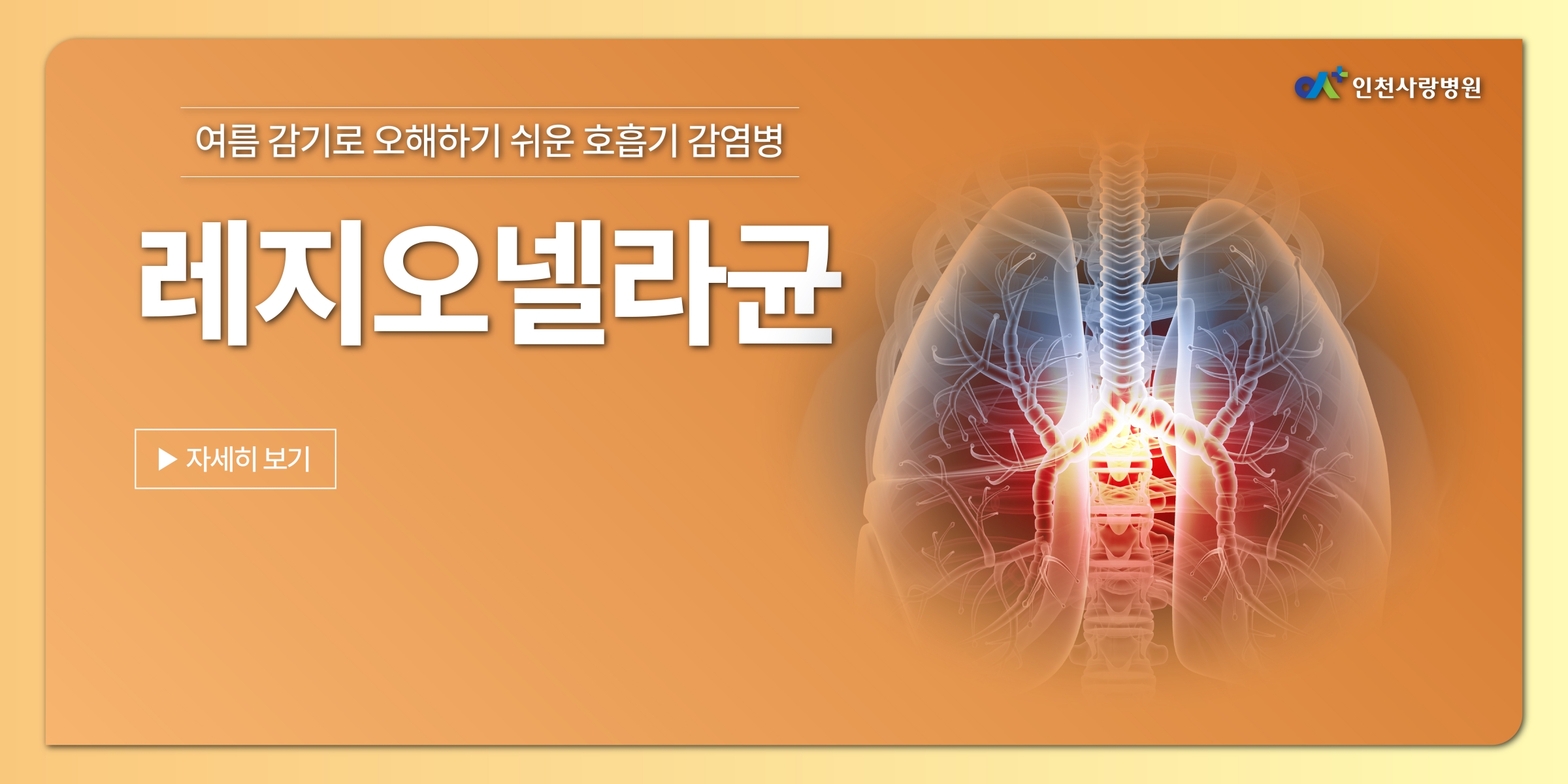 인천사랑병원

여름 감기로 오해하기 쉬운 호흡기 감염병

레지오넬라균

▶ 자세히 보기